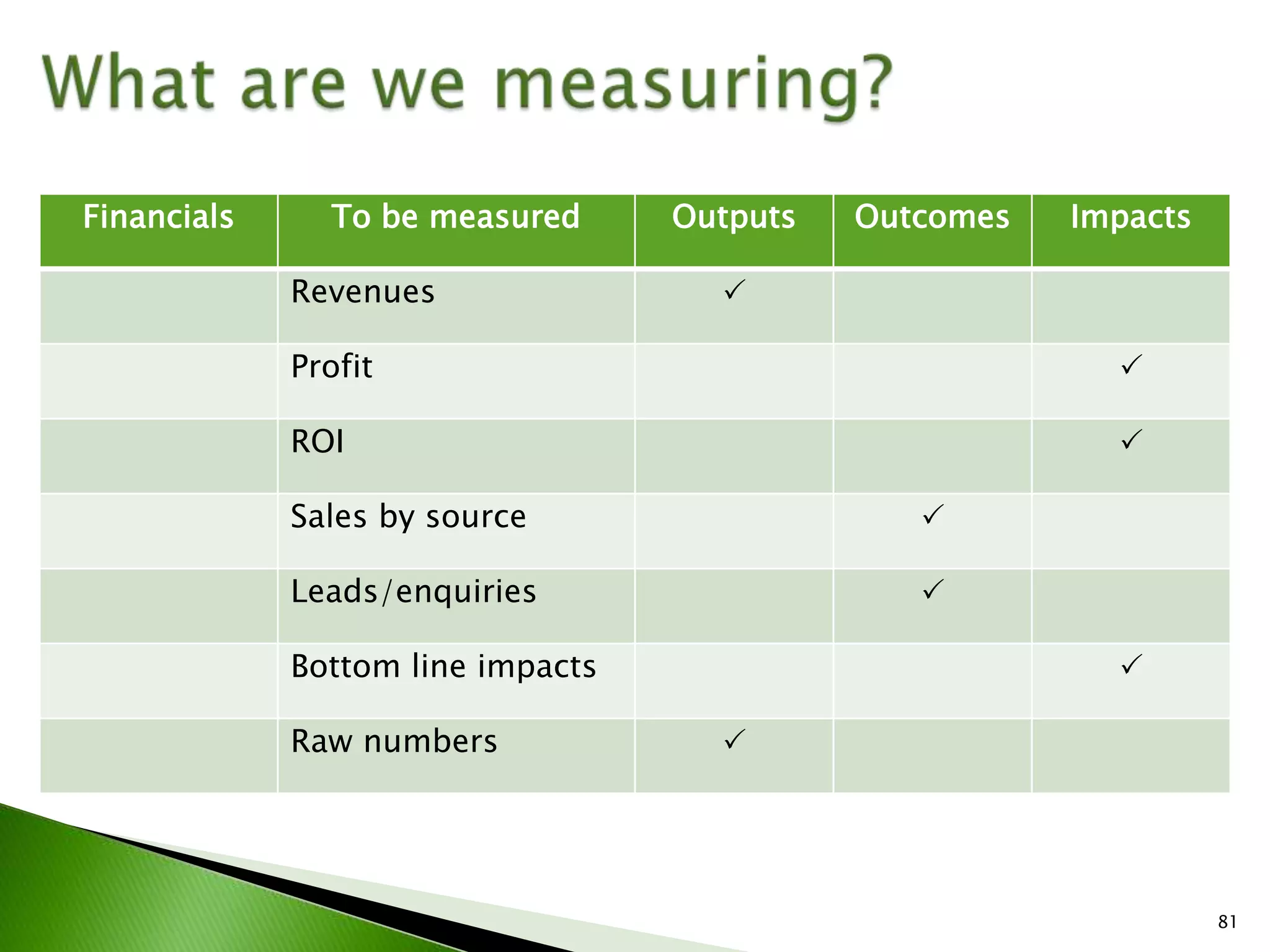 What are we measuring?

| Financials | To be measured | Outputs | Outcomes | Impacts |
|---|---|---|---|---|
| | Revenues | ✓ | | |
| | Profit | | | ✓ |
| | ROI | | | ✓ |
| | Sales by source | | ✓ | |
| | Leads/enquiries | | ✓ | |
| | Bottom line impacts | | | ✓ |
| | Raw numbers | ✓ | | |

81